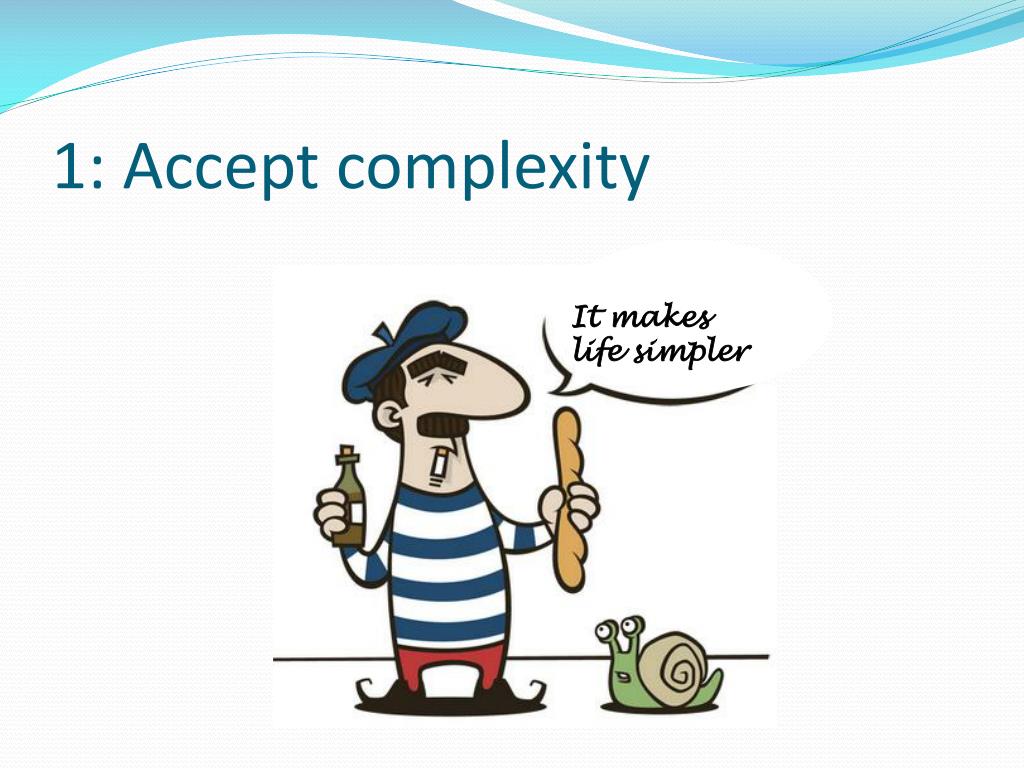 1: Accept complexity

It makes life simpler